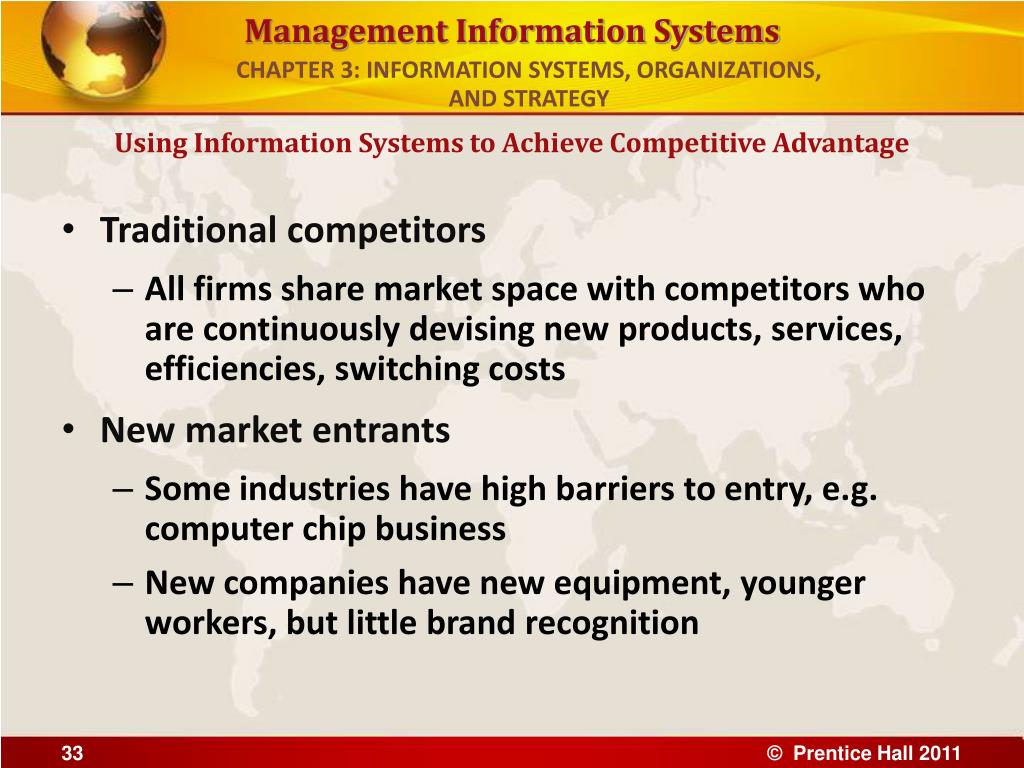 Management Information Systems
CHAPTER 3: INFORMATION SYSTEMS, ORGANIZATIONS, AND STRATEGY

Using Information Systems to Achieve Competitive Advantage

• Traditional competitors
– All firms share market space with competitors who are continuously devising new products, services, efficiencies, switching costs
• New market entrants
– Some industries have high barriers to entry, e.g. computer chip business
– New companies have new equipment, younger workers, but little brand recognition

33

© Prentice Hall 2011